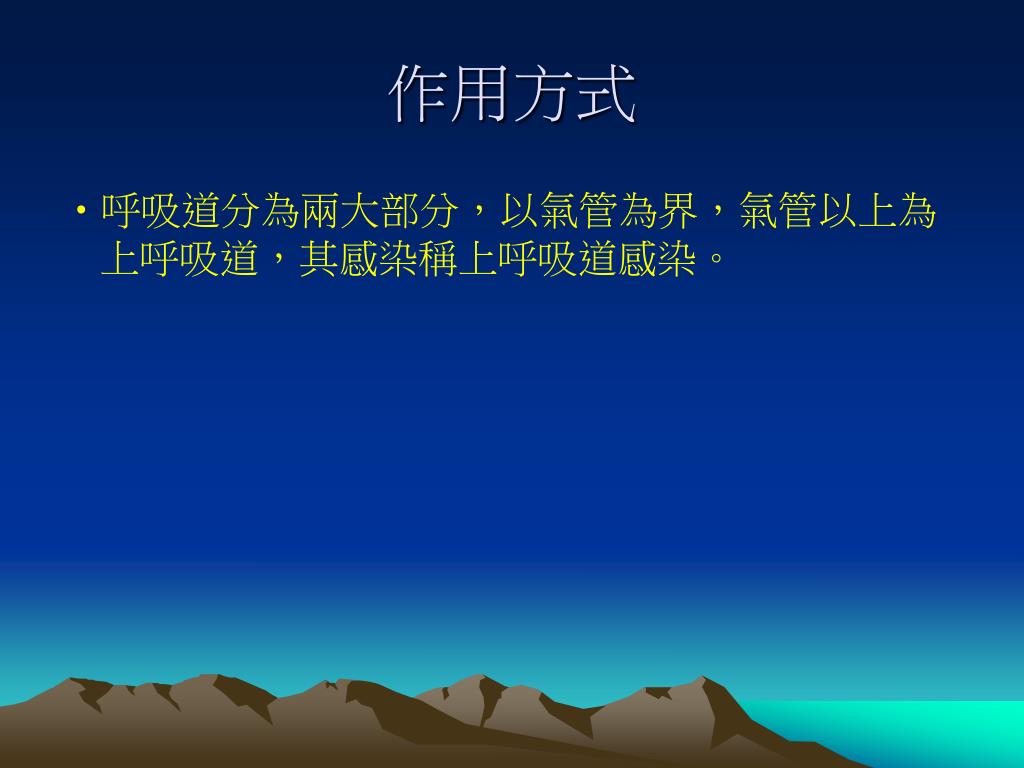 作用方式

• 呼吸道分為兩大部分，以氣管為界，氣管以上為上呼吸道，其感染稱上呼吸道感染。